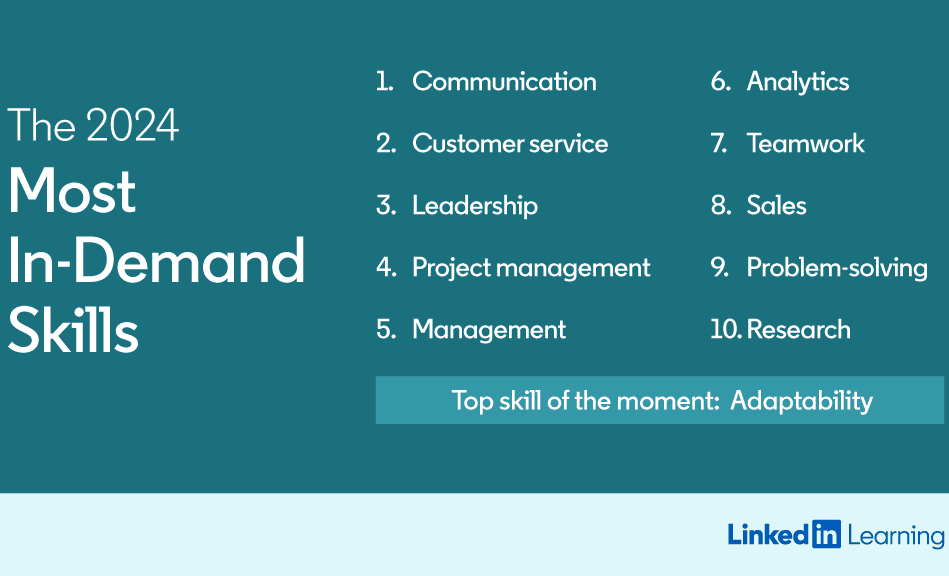 The 2024
Most
In-Demand
Skills

1. Communication
2. Customer service
3. Leadership
4. Project management
5. Management

6. Analytics
7. Teamwork
8. Sales
9. Problem-solving
10. Research

Top skill of the moment: Adaptability

LinkedIn Learning